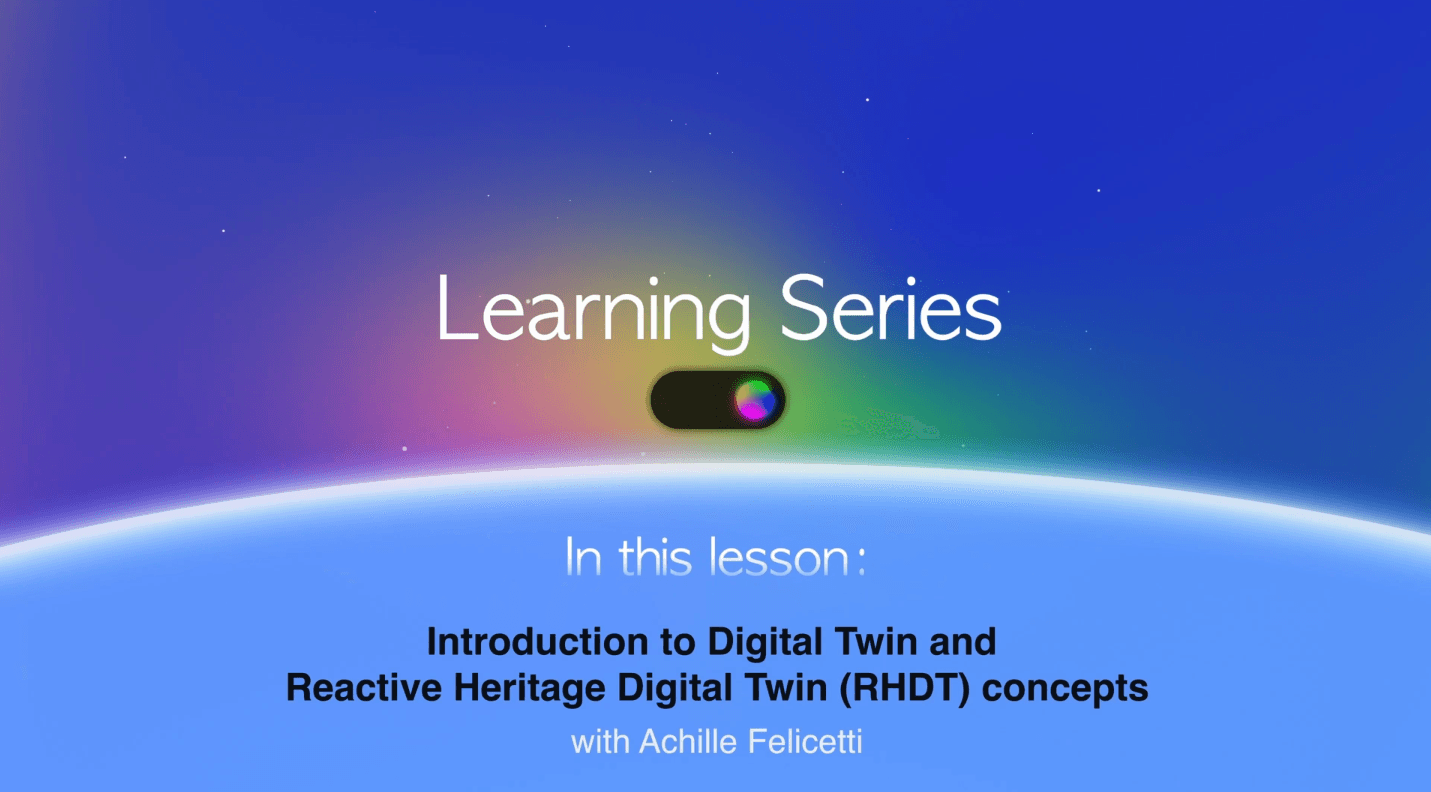 Learning Series

In this lesson:

Introduction to Digital Twin and Reactive Heritage Digital Twin (RHDT) concepts

with Achille Felicetti